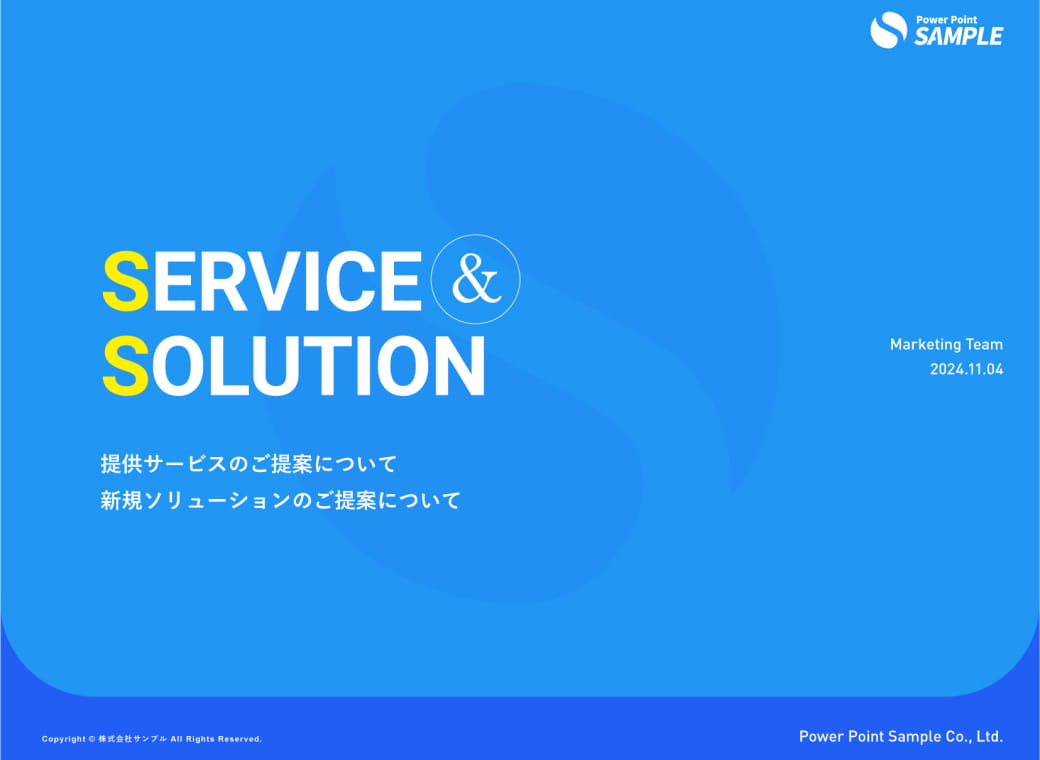 Power Point
SAMPLE

SERVICE &
SOLUTION

Marketing Team
2024.11.04

提供サービスのご提案について
新規ソリューションのご提案について

Copyright © 株式会社サンプル All Rights Reserved.

Power Point Sample Co., Ltd.